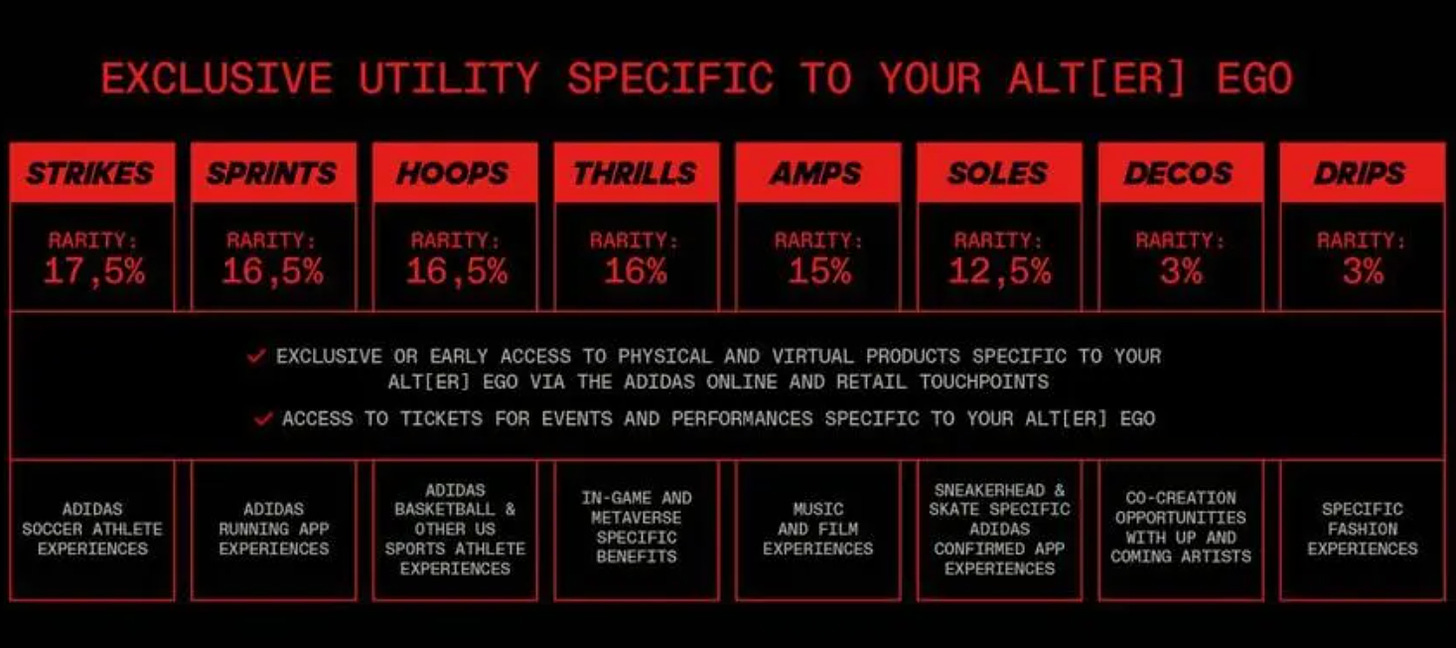 EXCLUSIVE UTILITY SPECIFIC TO YOUR ALT[ER] EGO

| STRIKES | SPRINTS | HOOPS | THRILLS | AMPS | SOLES | DECOS | DRIPS |
|---|---|---|---|---|---|---|---|
| RARITY: 17,5% | RARITY: 16,5% | RARITY: 16,5% | RARITY: 16% | RARITY: 15% | RARITY: 12,5% | RARITY: 3% | RARITY: 3% |

✓ EXCLUSIVE OR EARLY ACCESS TO PHYSICAL AND VIRTUAL PRODUCTS SPECIFIC TO YOUR ALT[ER] EGO VIA THE ADIDAS ONLINE AND RETAIL TOUCHPOINTS

✓ ACCESS TO TICKETS FOR EVENTS AND PERFORMANCES SPECIFIC TO YOUR ALT[ER] EGO

| ADIDAS SOCCER ATHLETE EXPERIENCES | ADIDAS RUNNING APP EXPERIENCES | ADIDAS BASKETBALL & OTHER US SPORTS ATHLETE EXPERIENCES | IN-GAME AND METAVERSE SPECIFIC BENEFITS | MUSIC AND FILM EXPERIENCES | SNEAKERHEAD & SKATE SPECIFIC ADIDAS CONFIRMED APP EXPERIENCES | CO-CREATION OPPORTUNITIES WITH UP AND COMING ARTISTS | SPECIFIC FASHION EXPERIENCES |
|---|---|---|---|---|---|---|---|